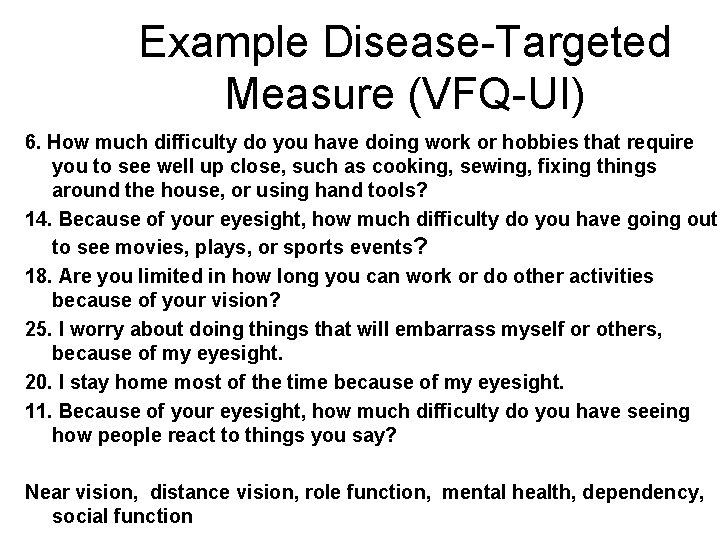 Example Disease-Targeted Measure (VFQ-UI)

6. How much difficulty do you have doing work or hobbies that require you to see well up close, such as cooking, sewing, fixing things around the house, or using hand tools?

14. Because of your eyesight, how much difficulty do you have going out to see movies, plays, or sports events?

18. Are you limited in how long you can work or do other activities because of your vision?

25. I worry about doing things that will embarrass myself or others, because of my eyesight.

20. I stay home most of the time because of my eyesight.

11. Because of your eyesight, how much difficulty do you have seeing how people react to things you say?

Near vision, distance vision, role function, mental health, dependency, social function